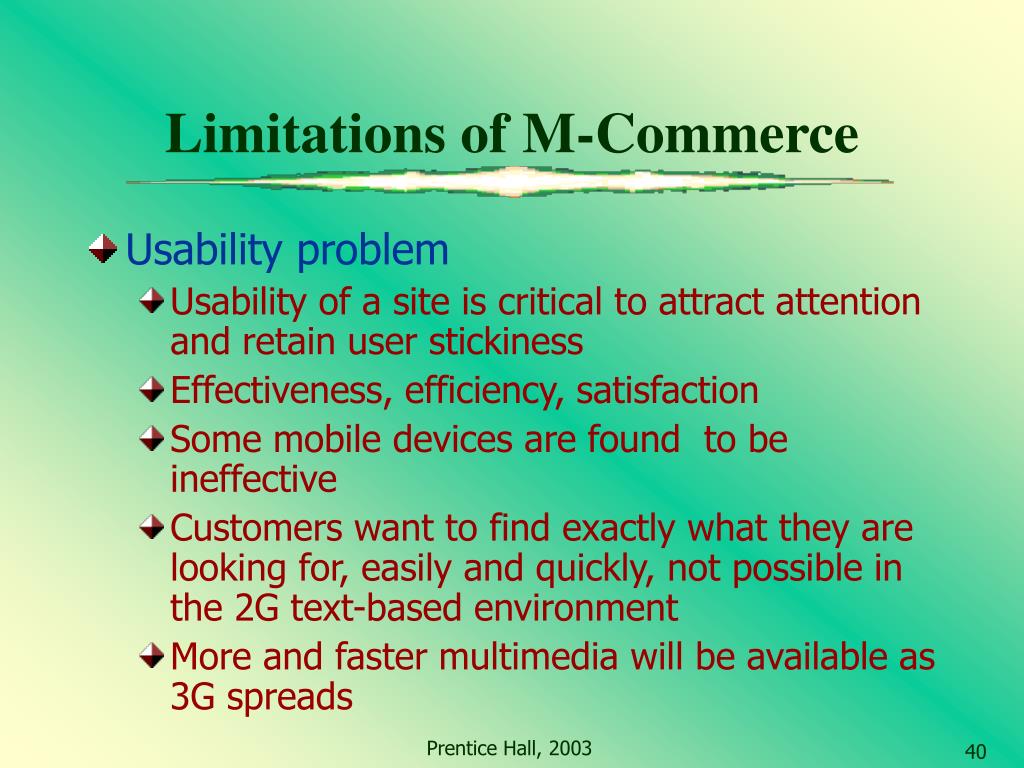 Limitations of M-Commerce

Usability problem

Usability of a site is critical to attract attention and retain user stickiness

Effectiveness, efficiency, satisfaction

Some mobile devices are found  to be ineffective

Customers want to find exactly what they are looking for, easily and quickly, not possible in the 2G text-based environment

More and faster multimedia will be available as 3G spreads

Prentice Hall, 2003

40